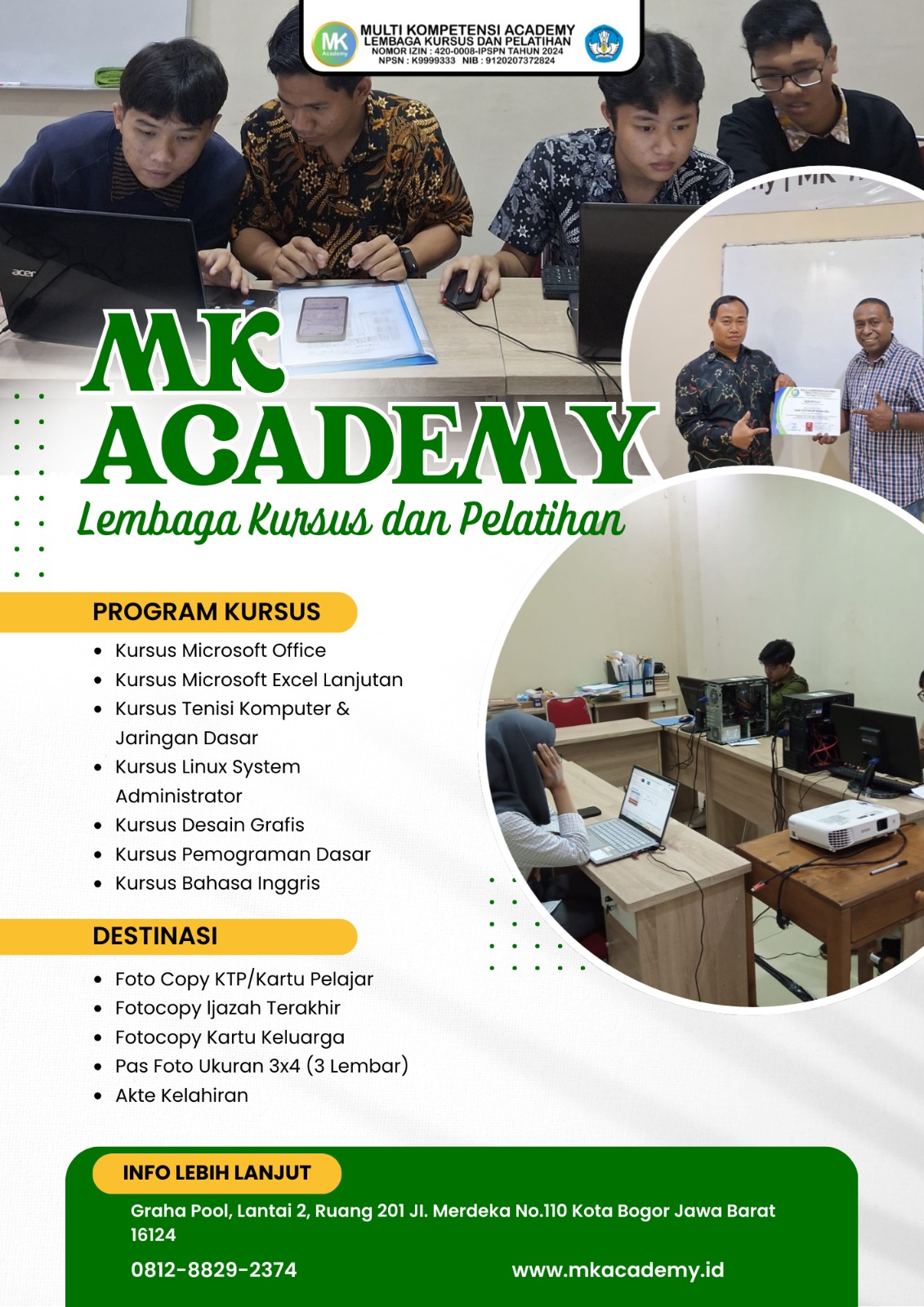 MK Academy
MULTI KOMPETENSI ACADEMY
LEMBAGA KURSUS DAN PELATIHAN
NOMOR IZIN : 420-0008-IPSPN TAHUN 2024
NPSN : K9999333 NIB : 9120207372824

acer

MK ACADEMY
Lembaga Kursus dan Pelatihan

PROGRAM KURSUS
- Kursus Microsoft Office
- Kursus Microsoft Excel Lanjutan
- Kursus Tenisi Komputer & Jaringan Dasar
- Kursus Linux System Administrator
- Kursus Desain Grafis
- Kursus Pemograman Dasar
- Kursus Bahasa Inggris

DESTINASI
- Foto Copy KTP/Kartu Pelajar
- Fotocopy Ijazah Terakhir
- Fotocopy Kartu Keluarga
- Pas Foto Ukuran 3x4 (3 Lembar)
- Akte Kelahiran

INFO LEBIH LANJUT
Graha Pool, Lantai 2, Ruang 201 Jl. Merdeka No.110 Kota Bogor Jawa Barat 16124
0812-8829-2374
www.mkacademy.id